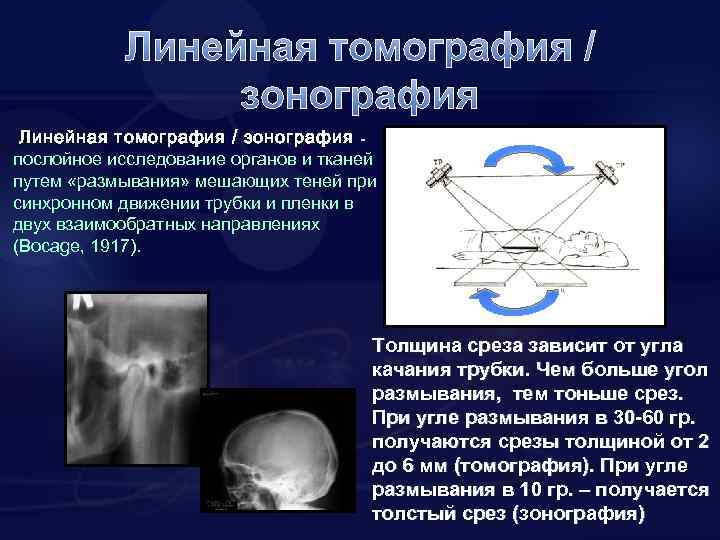 Линейная томография / зонография

Линейная томография / зонография - послойное исследование органов и тканей путем «размывания» мешающих теней при синхронном движении трубки и пленки в двух взаимообратных направлениях (Bocage, 1917).

Толщина среза зависит от угла качания трубки. Чем больше угол размывания, тем тоньше срез. При угле размывания в 30-60 гр. получаются срезы толщиной от 2 до 6 мм (томография). При угле размывания в 10 гр. – получается толстый срез (зонография)